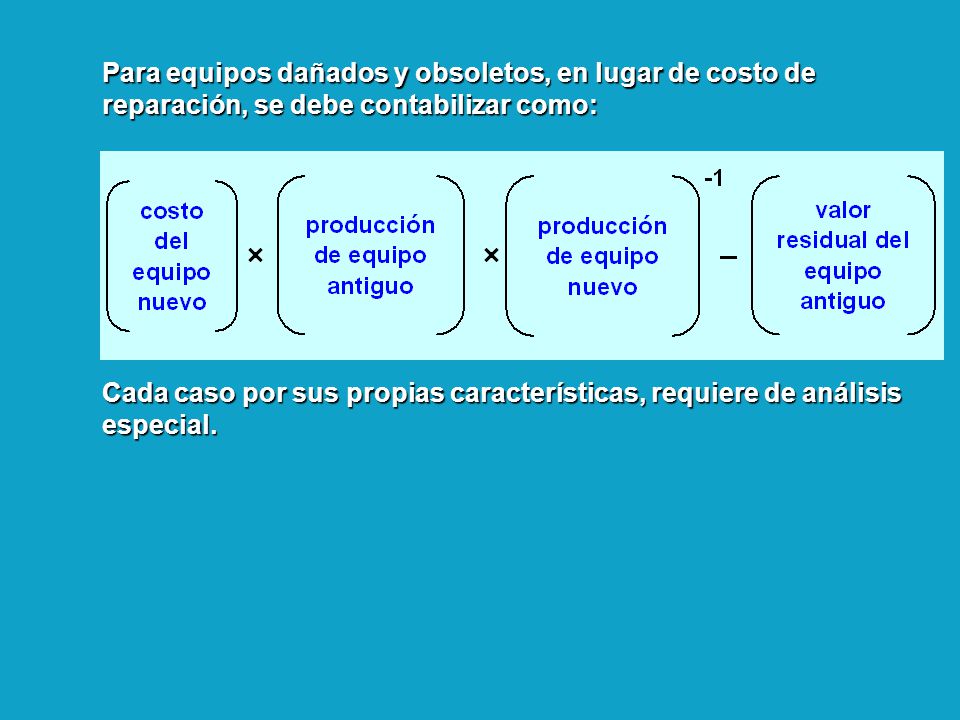 Para equipos dañados y obsoletos, en lugar de costo de reparación, se debe contabilizar como:

$\left(\text{costo del equipo nuevo}\right) \times \left(\text{producción de equipo antiguo}\right) \times \left(\text{producción de equipo nuevo}\right)^{-1} - \left(\text{valor residual del equipo antiguo}\right)$

Cada caso por sus propias características, requiere de análisis especial.